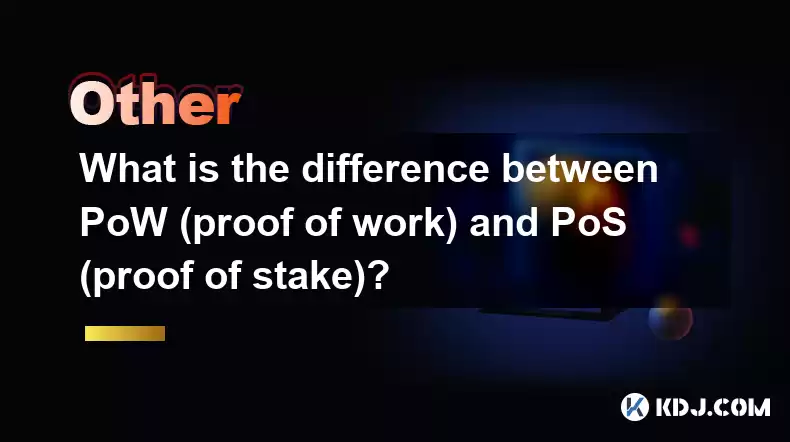 Other

What is the difference between PoW (proof of work) and PoS (proof of stake)?

KDJ.COM